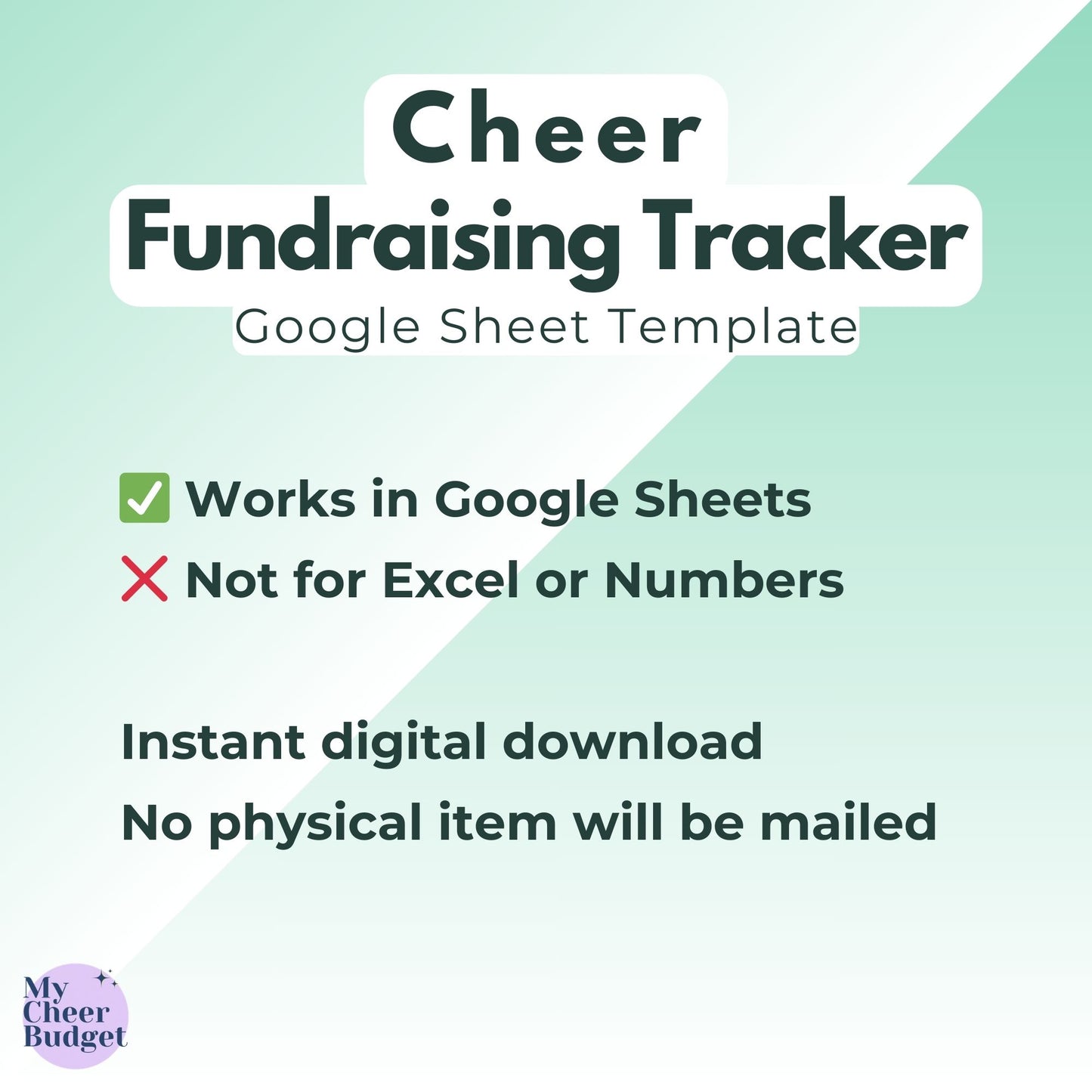 Cheer
Fundraising Tracker
Google Sheet Template

✅ Works in Google Sheets
❌ Not for Excel or Numbers

Instant digital download
No physical item will be mailed

My Cheer Budget